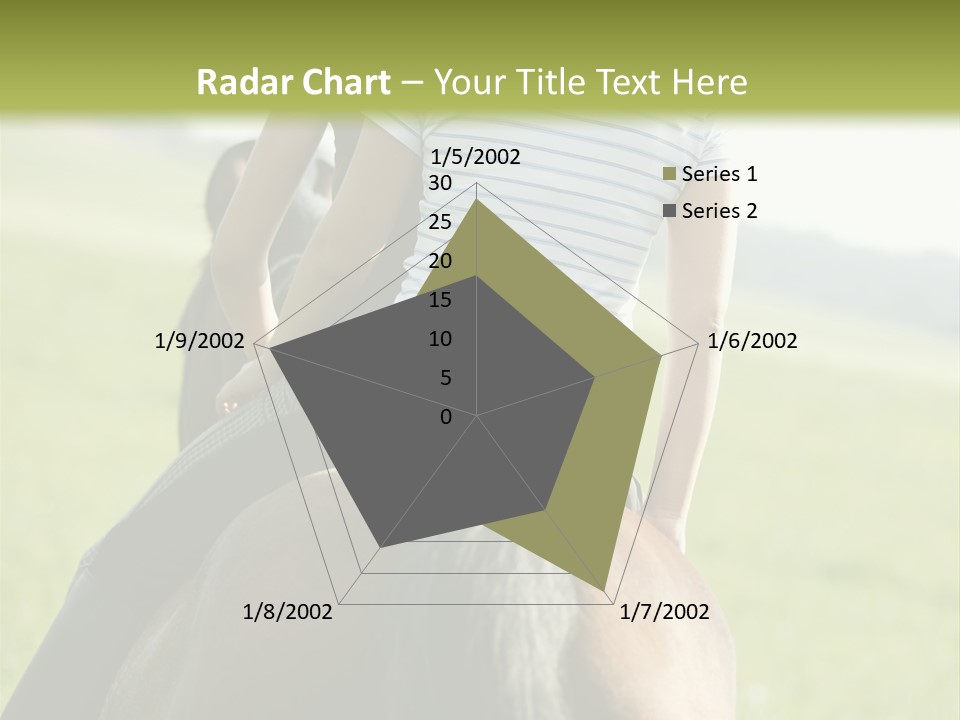 Radar Chart – Your Title Text Here

1/5/2002
30
25
20
15
10
5
0
1/6/2002
1/7/2002
1/8/2002
1/9/2002

Series 1
Series 2